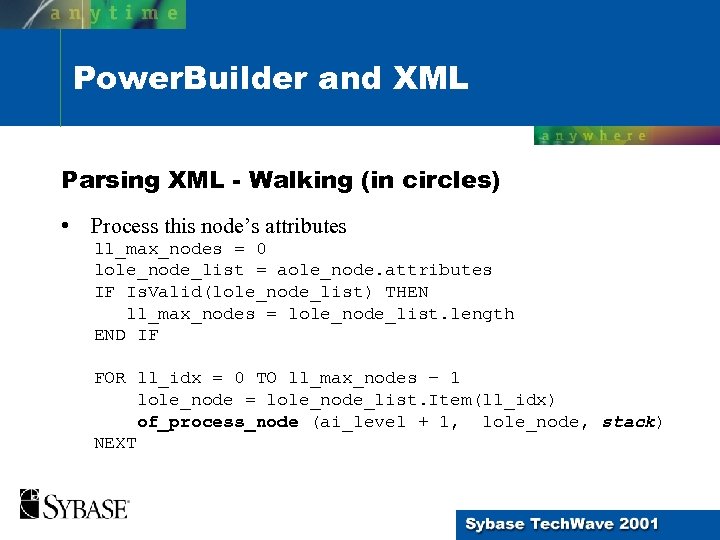 anytime

PowerBuilder and XML

anywhere

Parsing XML - Walking (in circles)

• Process this node's attributes

ll_max_nodes = 0
lole_node_list = aole_node.attributes
IF IsValid(lole_node_list) THEN
   ll_max_nodes = lole_node_list.length
END IF

FOR ll_idx = 0 TO ll_max_nodes - 1
    lole_node = lole_node_list.Item(ll_idx)
    of_process_node (ai_level + 1,  lole_node, stack)
NEXT

SYBASE

Sybase TechWave 2001